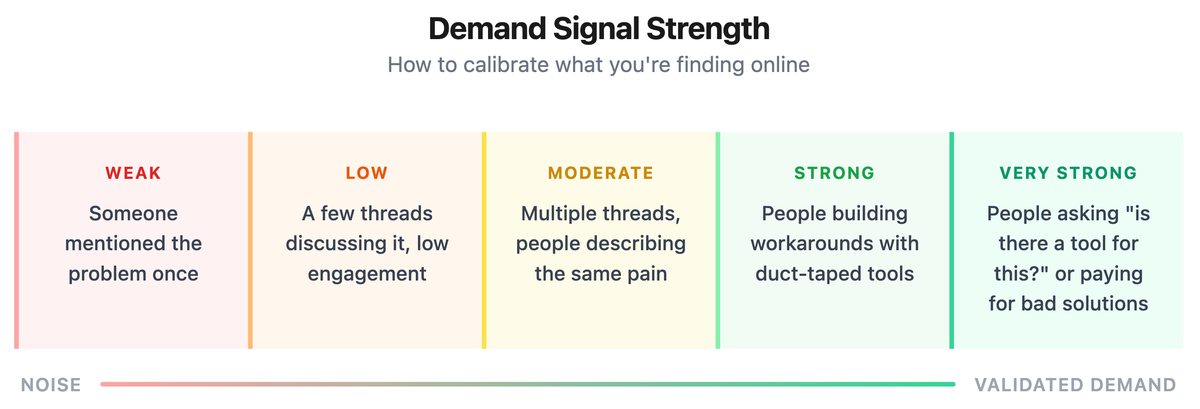 Demand Signal Strength

How to calibrate what you're finding online

WEAK

Someone mentioned the problem once

LOW

A few threads discussing it, low engagement

MODERATE

Multiple threads, people describing the same pain

STRONG

People building workarounds with duct-taped tools

VERY STRONG

People asking "is there a tool for this?" or paying for bad solutions

NOISE

VALIDATED DEMAND